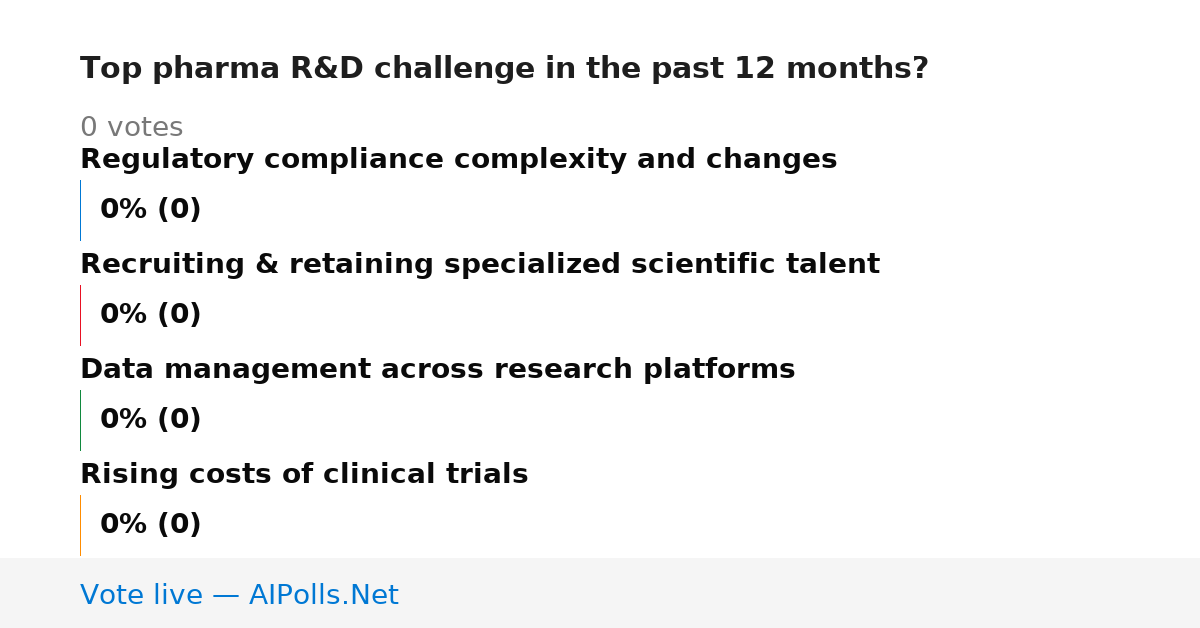 Top pharma R&D challenge in the past 12 months?

0 votes

Regulatory compliance complexity and changes

0% (0)

Recruiting & retaining specialized scientific talent

0% (0)

Data management across research platforms

0% (0)

Rising costs of clinical trials

0% (0)

Vote live — AIPolls.Net